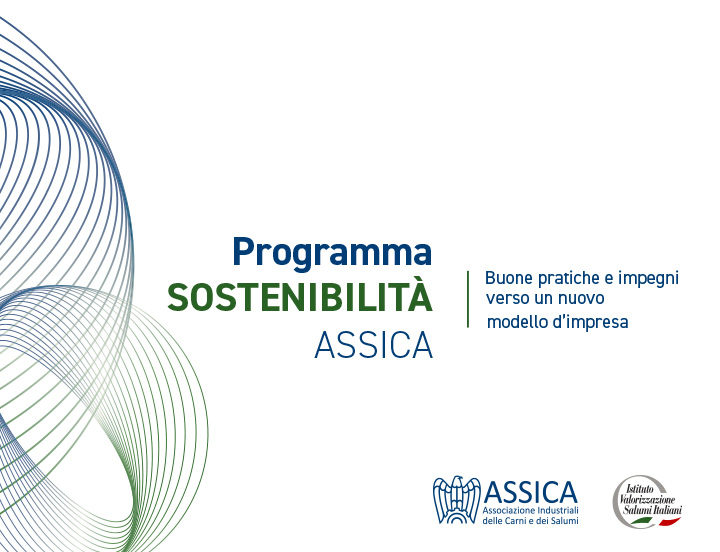 Programma
SOSTENIBILITÀ
ASSICA

Buone pratiche e impegni verso un nuovo modello d'impresa

ASSICA
Associazione Industriali delle Carni e dei Salumi

Istituto Valorizzazione Salumi Italiani